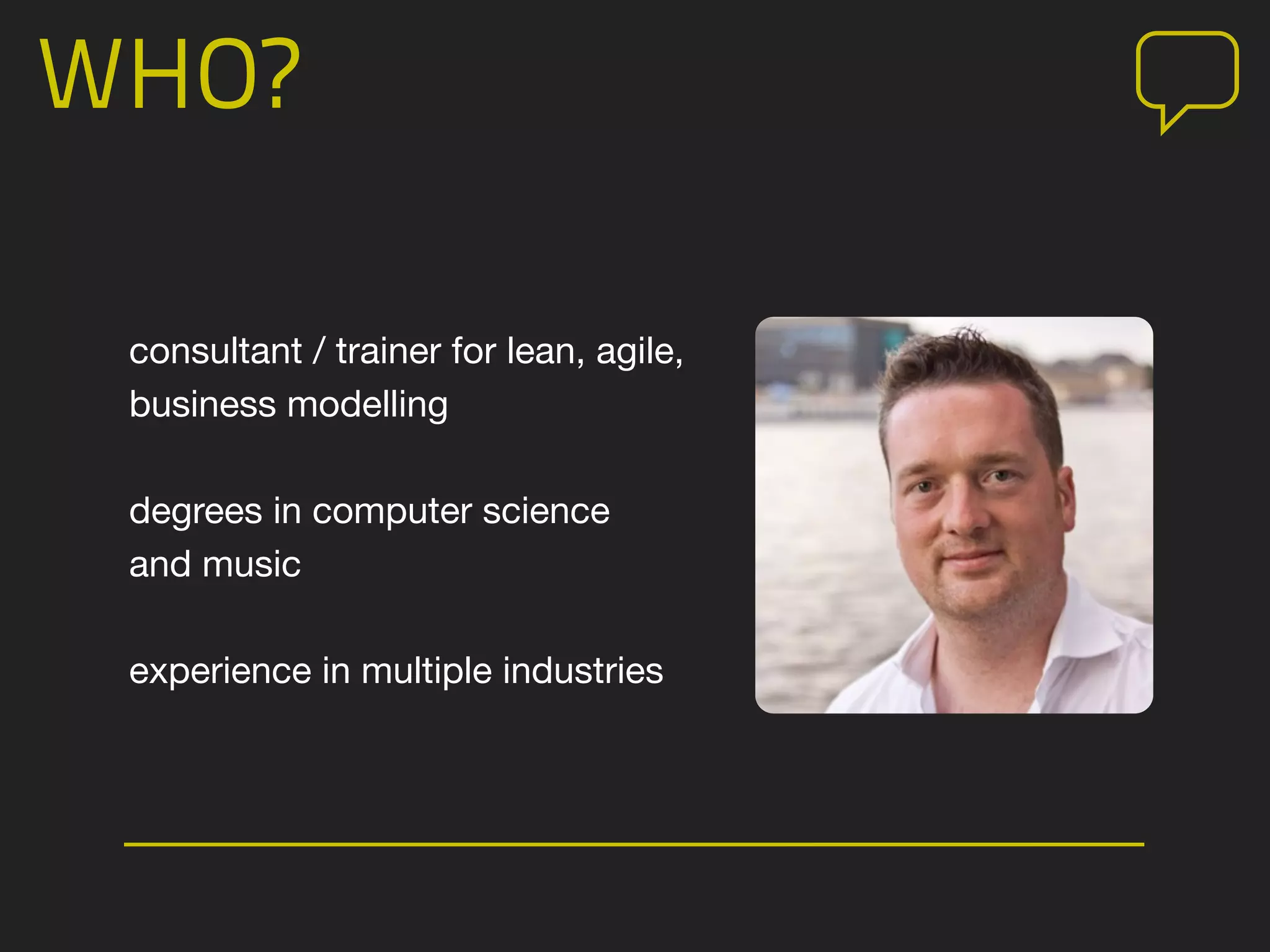 WHO?

consultant / trainer for lean, agile, business modelling

degrees in computer science and music

experience in multiple industries